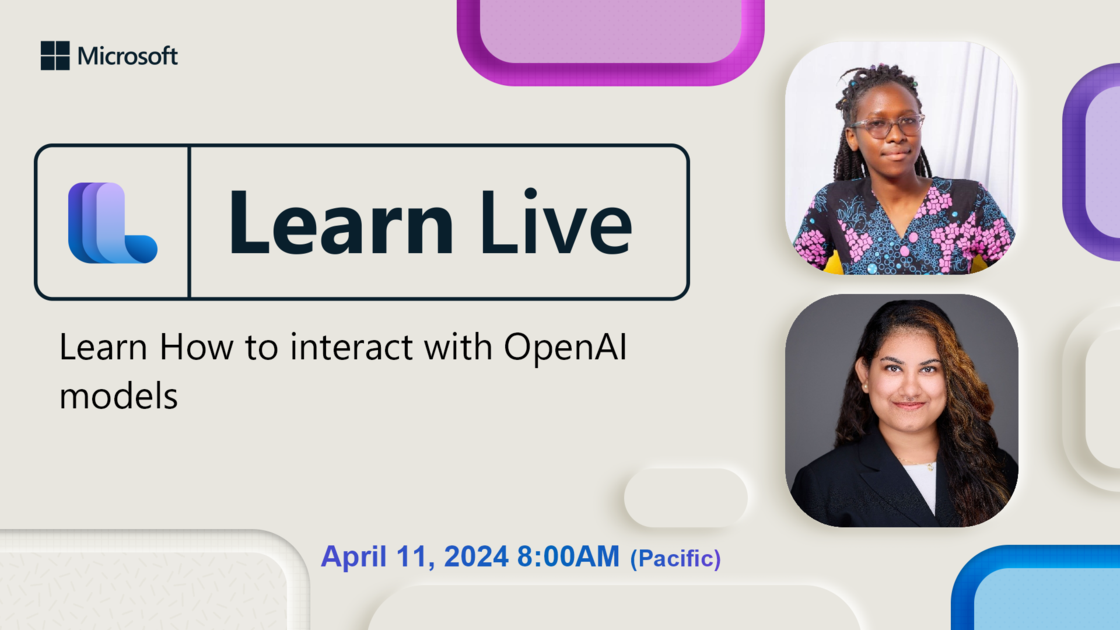 Microsoft

Learn Live

Learn How to interact with OpenAI models

April 11, 2024 8:00AM (Pacific)